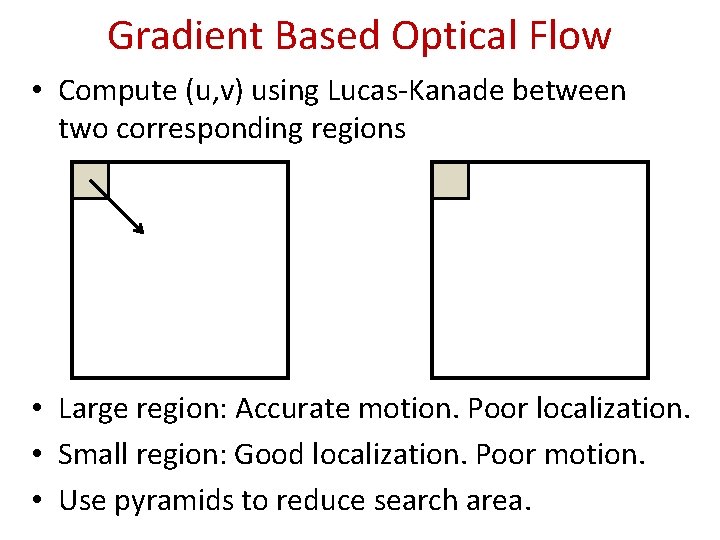 Gradient Based Optical Flow

• Compute (u,v) using Lucas-Kanade between two corresponding regions

• Large region: Accurate motion. Poor localization.
• Small region: Good localization. Poor motion.
• Use pyramids to reduce search area.